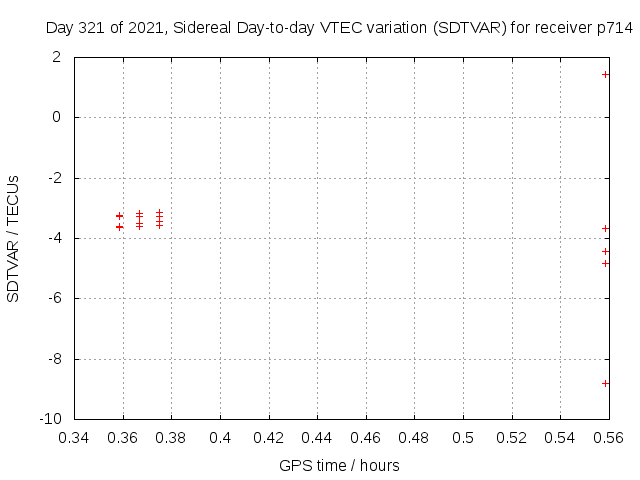 Day 321 of 2021, Sidereal Day-to-day VTEC variation (SDTVAR) for receiver p714

SDTVAR / TECUs

2
0
-2
-4
-6
-8
-10

0.34 0.36 0.38 0.4 0.42 0.44 0.46 0.48 0.5 0.52 0.54 0.56

GPS time / hours